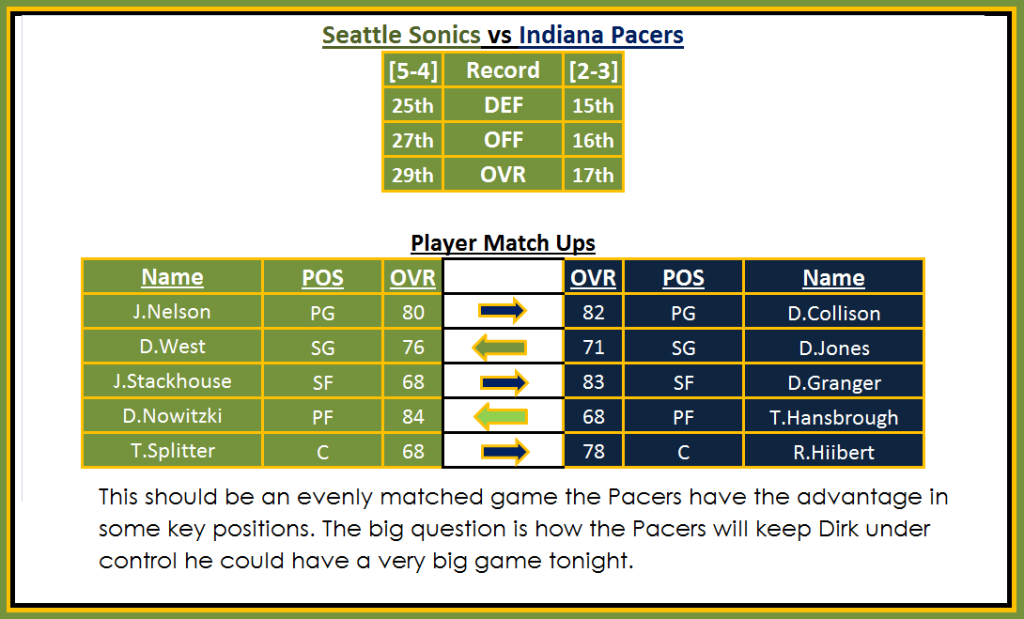 Seattle Sonics vs Indiana Pacers

| [5-4] | Record | [2-3] |
|---|---|---|
| 25th | DEF | 15th |
| 27th | OFF | 16th |
| 29th | OVR | 17th |

Player Match Ups

| Name | POS | OVR | | OVR | POS | Name |
|---|---|---|---|---|---|---|
| J.Nelson | PG | 80 | | 82 | PG | D.Collison |
| D.West | SG | 76 | | 71 | SG | D.Jones |
| J.Stackhouse | SF | 68 | | 83 | SF | D.Granger |
| D.Nowitzki | PF | 84 | | 68 | PF | T.Hansbrough |
| T.Splitter | C | 68 | | 78 | C | R.Hiibert |

This should be an evenly matched game the Pacers have the advantage in some key positions. The big question is how the Pacers will keep Dirk under control he could have a very big game tonight.